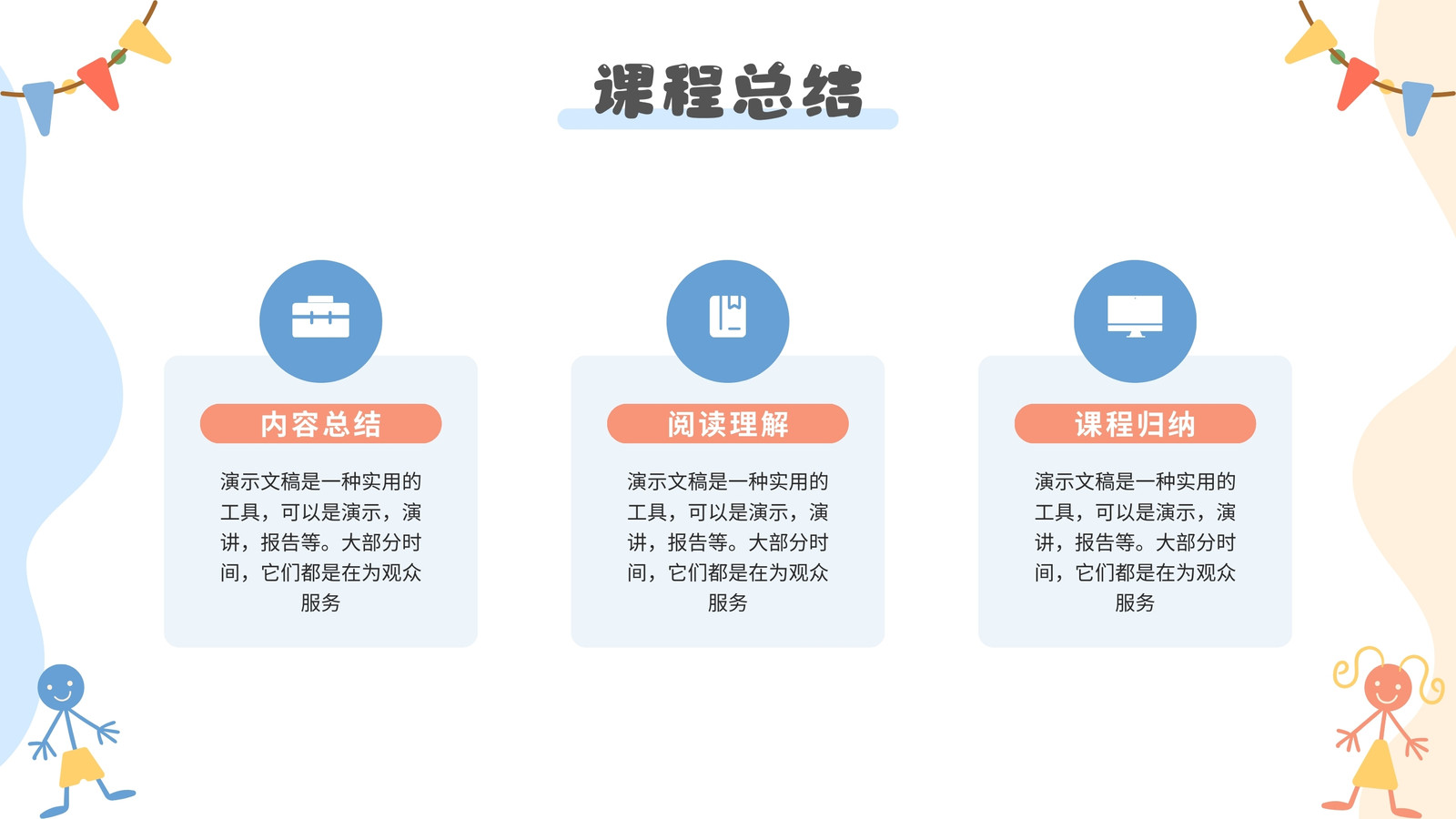 课程总结

内容总结

演示文稿是一种实用的工具，可以是演示，演讲，报告等。大部分时间，它们都是在为观众服务

阅读理解

演示文稿是一种实用的工具，可以是演示，演讲，报告等。大部分时间，它们都是在为观众服务

课程归纳

演示文稿是一种实用的工具，可以是演示，演讲，报告等。大部分时间，它们都是在为观众服务